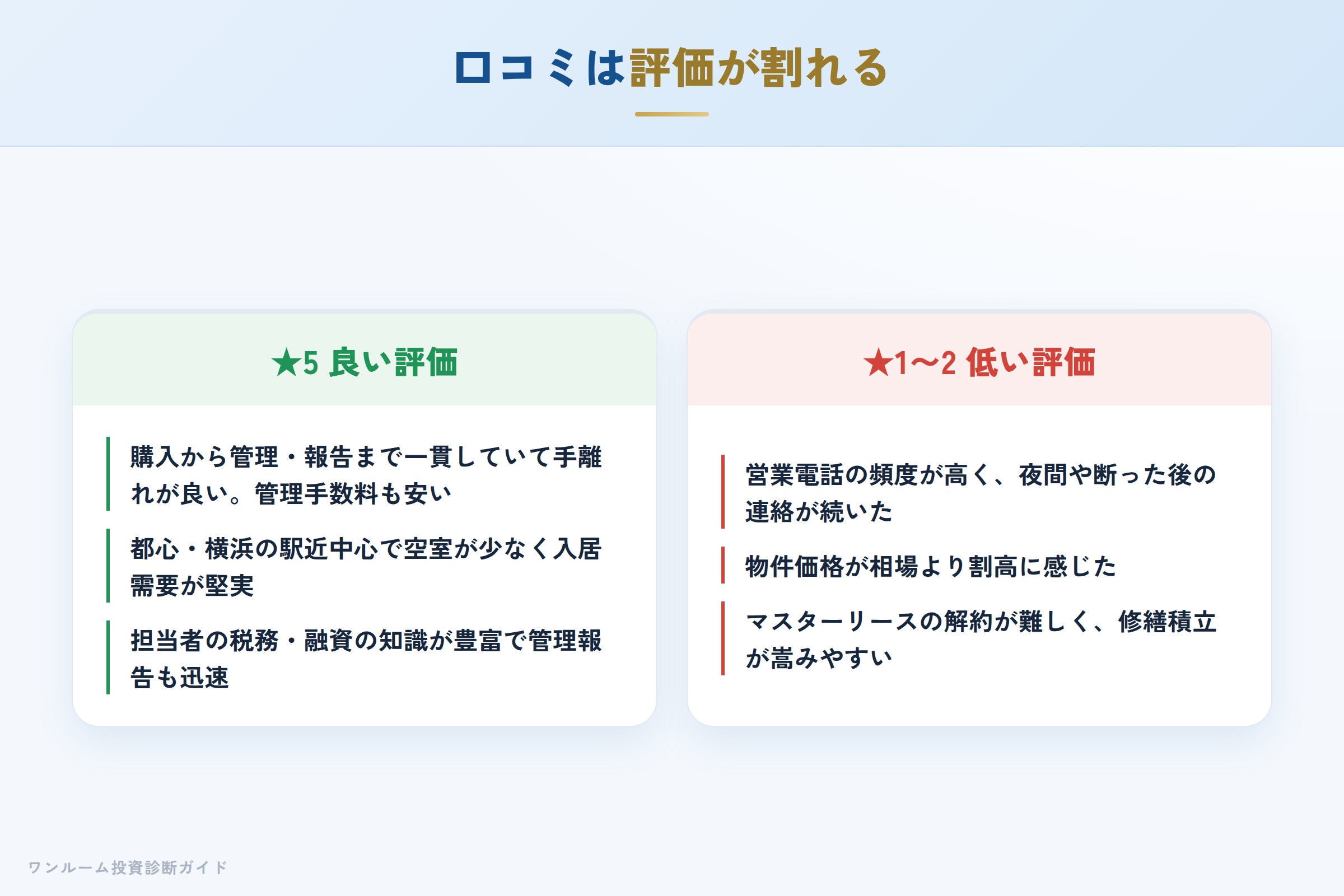 口コミは評価が割れる

★5 良い評価

購入から管理・報告まで一貫していて手離れが良い。管理手数料も安い

都心・横浜の駅近中心で空室が少なく入居需要が堅実

担当者の税務・融資の知識が豊富で管理報告も迅速

★1〜2 低い評価

営業電話の頻度が高く、夜間や断った後の連絡が続いた

物件価格が相場より割高に感じた

マスターリースの解約が難しく、修繕積立が嵩みやすい

ワンルーム投資診断ガイド